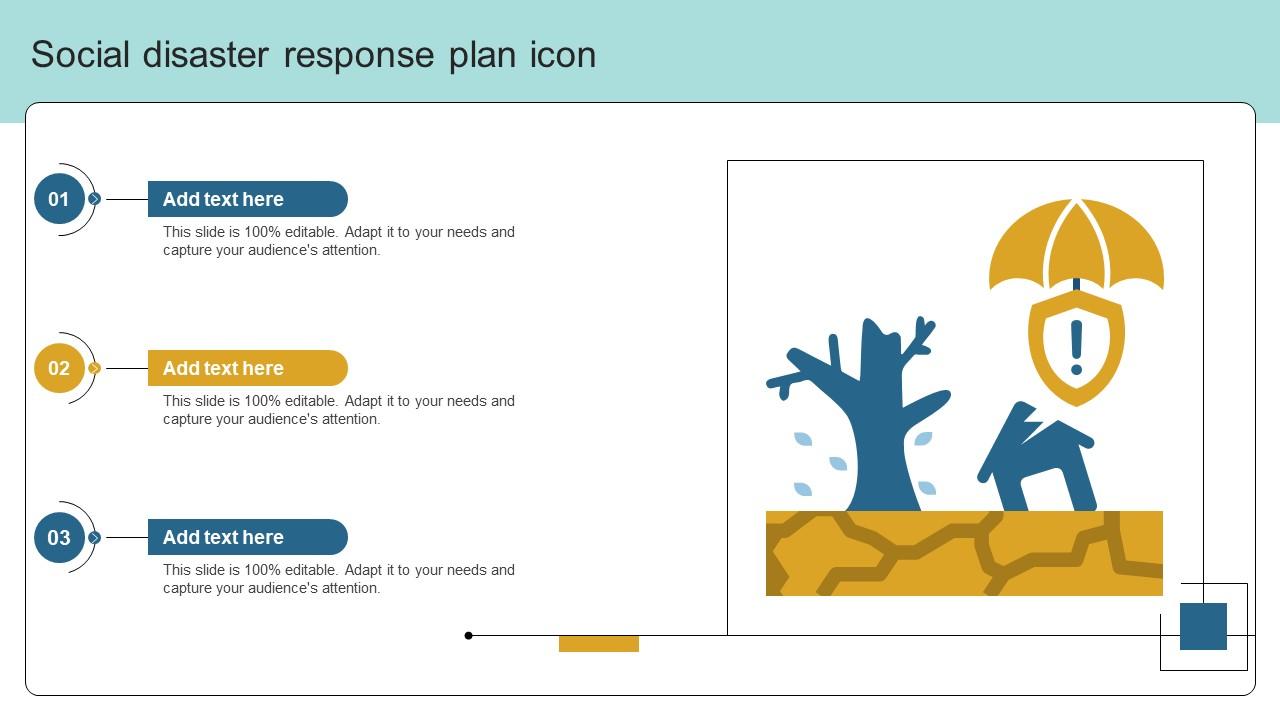 Social disaster response plan icon

01

Add text here

This slide is 100% editable. Adapt it to your needs and capture your audience's attention.

02

Add text here

This slide is 100% editable. Adapt it to your needs and capture your audience's attention.

03

Add text here

This slide is 100% editable. Adapt it to your needs and capture your audience's attention.